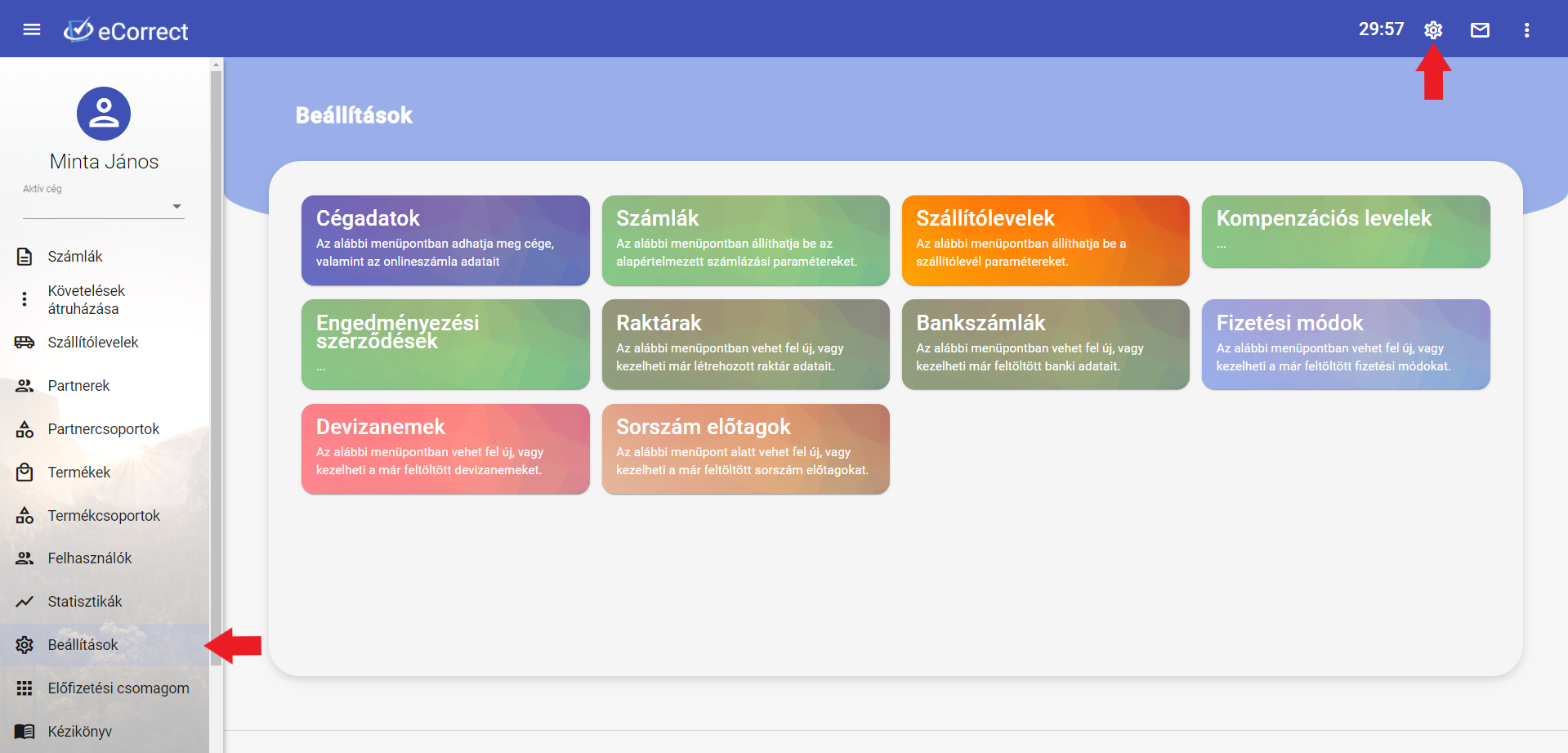 eCorrect

29:57

Minta János

Aktív cég

Számlák

Követelések átruházása

Szállítólevelek

Partnerek

Partnercsoportok

Termékek

Termékcsoportok

Felhasználók

Statisztikák

Beállítások

Előfizetési csomagom

Kézikönyv

Beállítások

Cégadatok
Az alábbi menüpontban adhatja meg cége, valamint az onlineszámla adatait

Számlák
Az alábbi menüpontban állíthatja be az alapértelmezett számlázási paramétereket.

Szállítólevelek
Az alábbi menüpontban állíthatja be a szállítólevél paramétereket.

Kompenzációs levelek
...

Engedményezési szerződések
...

Raktárak
Az alábbi menüpontban vehet fel új, vagy kezelheti már létrehozott raktár adatait.

Bankszámlák
Az alábbi menüpontban vehet fel új, vagy kezelheti már feltöltött banki adatait.

Fizetési módok
Az alábbi menüpontban vehet fel új, vagy kezelheti a már feltöltött fizetési módokat.

Devizanemek
Az alábbi menüpontban vehet fel új, vagy kezelheti a már feltöltött devizanemeket.

Sorszám előtagok
Az alábbi menüpont alatt vehet fel új, vagy kezelheti a már feltöltött sorszám előtagokat.